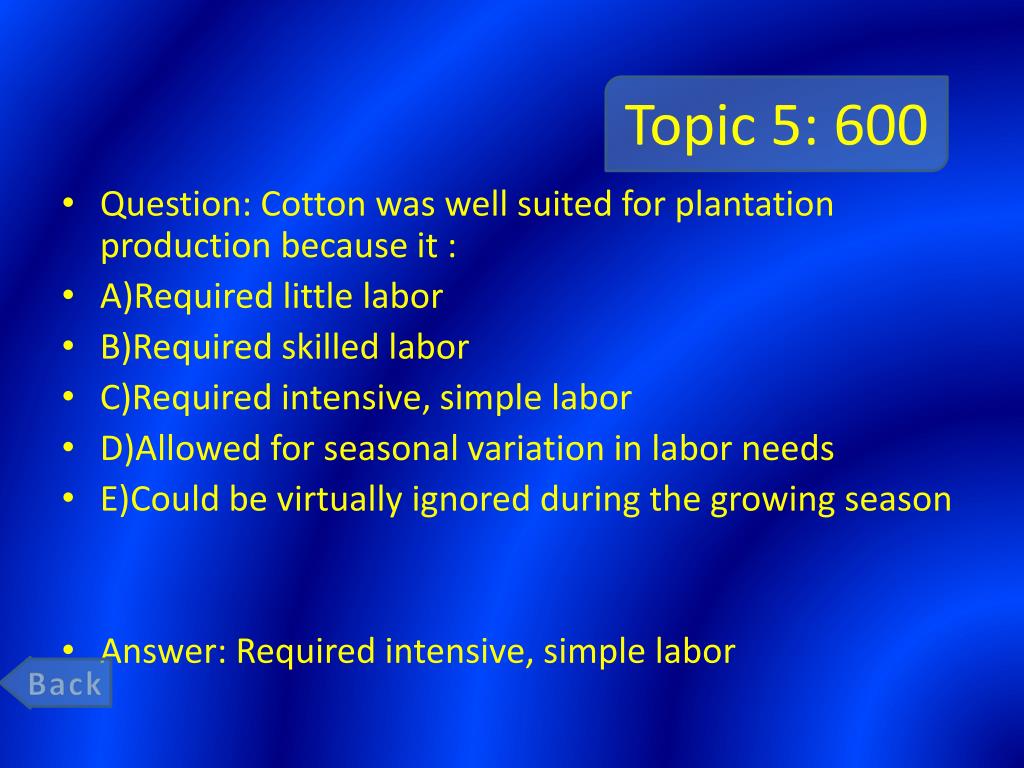 Topic 5: 600

• Question: Cotton was well suited for plantation production because it :
• A)Required little labor
• B)Required skilled labor
• C)Required intensive, simple labor
• D)Allowed for seasonal variation in labor needs
• E)Could be virtually ignored during the growing season

• Answer: Required intensive, simple labor

Back